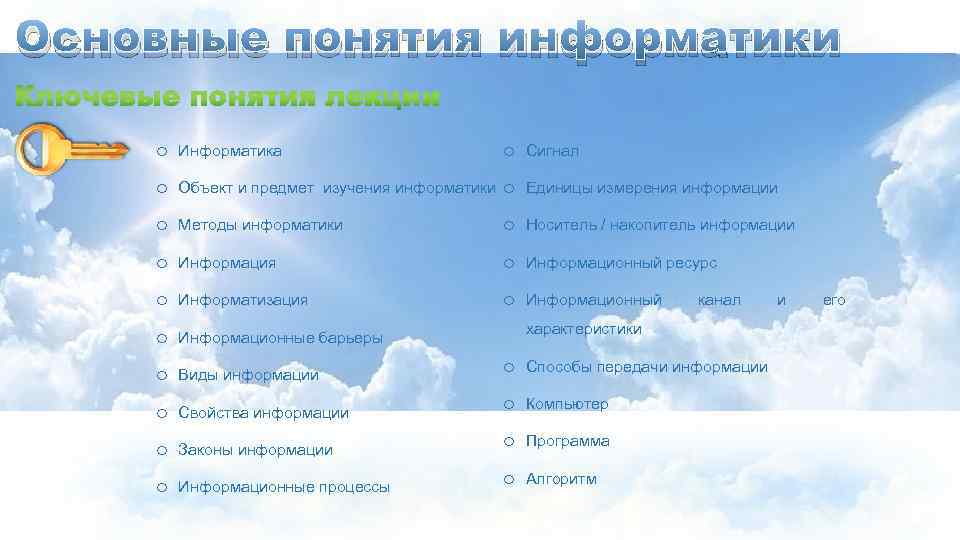 Основные понятия информатики

Ключевые понятия лекции

o Информатика
o Объект и предмет изучения информатики
o Методы информатики
o Информация
o Информатизация
o Информационные барьеры
o Виды информации
o Свойства информации
o Законы информации
o Информационные процессы

o Сигнал
o Единицы измерения информации
o Носитель / накопитель информации
o Информационный ресурс
o Информационный канал и его характеристики
o Способы передачи информации
o Компьютер
o Программа
o Алгоритм